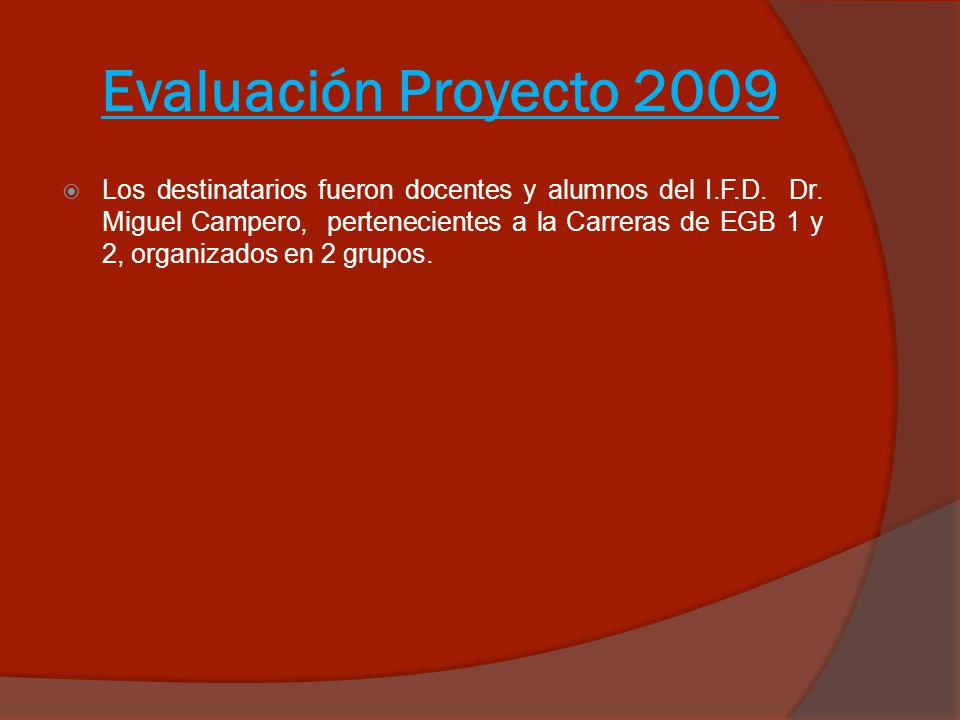 Evaluación Proyecto 2009

Los destinatarios fueron docentes y alumnos del I.F.D. Dr. Miguel Campero, pertenecientes a la Carreras de EGB 1 y 2, organizados en 2 grupos.